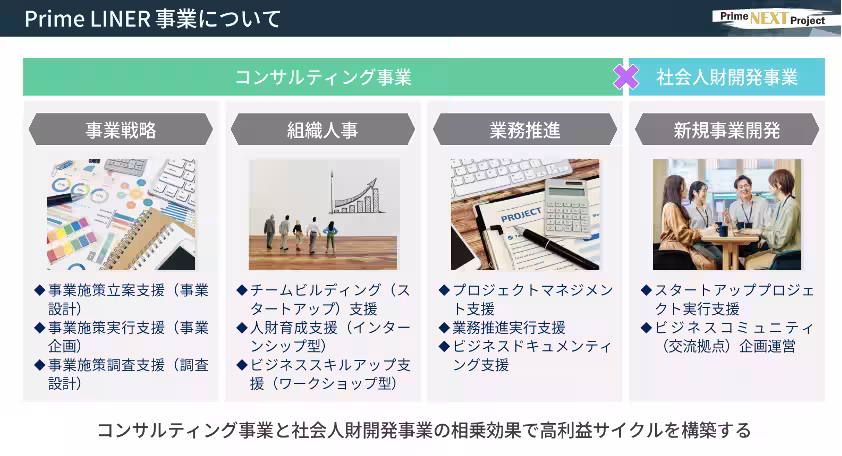 Prime LINER 事業について

Prime NEXT Project

コンサルティング事業

社会人財開発事業

事業戦略

◆事業施策立案支援（事業設計）
◆事業施策実行支援（事業企画）
◆事業施策調査支援（調査設計）

組織人事

◆チームビルディング（スタートアップ）支援
◆人財育成支援（インターンシップ型）
◆ビジネススキルアップ支援（ワークショップ型）

業務推進

PROJECT

◆プロジェクトマネジメント支援
◆業務推進実行支援
◆ビジネスドキュメンティング支援

新規事業開発

◆スタートアッププロジェクト実行支援
◆ビジネスコミュニティ（交流拠点）企画運営

コンサルティング事業と社会人財開発事業の相乗効果で高利益サイクルを構築する